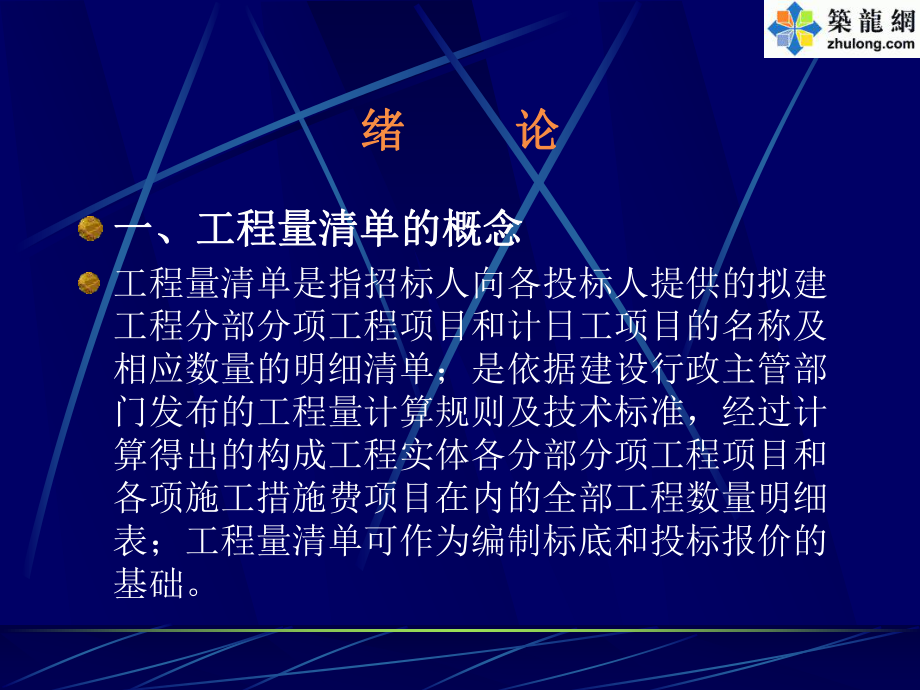 築龍網
zhulong.com

绪　论

一、工程量清单的概念

工程量清单是指招标人向各投标人提供的拟建工程分部分项工程项目和计日工项目的名称及相应数量的明细清单；是依据建设行政主管部门发布的工程量计算规则及技术标准，经过计算得出的构成工程实体各分部分项工程项目和各项施工措施费项目在内的全部工程数量明细表；工程量清单可作为编制标底和投标报价的基础。